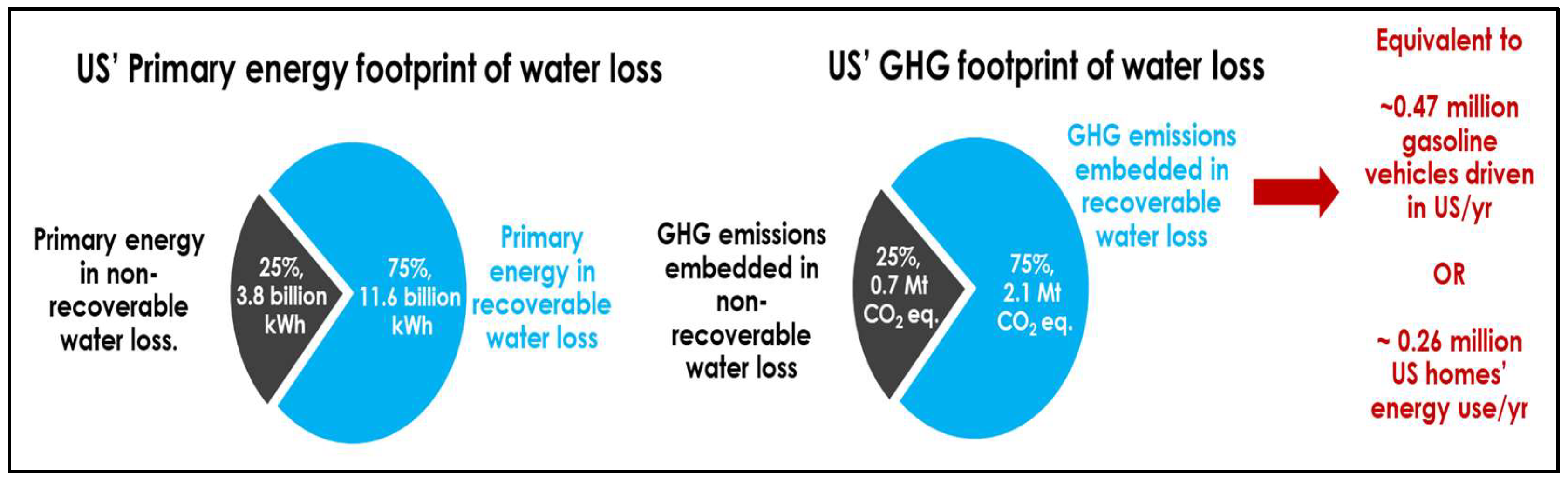 US' Primary energy footprint of water loss

Primary energy in non-recoverable water loss.

25%, 3.8 billion kWh

75%, 11.6 billion kWh

Primary energy in recoverable water loss

US' GHG footprint of water loss

GHG emissions embedded in non-recoverable water loss

25%, 0.7 Mt $CO_2$ eq.

75%, 2.1 Mt $CO_2$ eq.

GHG emissions embedded in recoverable water loss

Equivalent to

~0.47 million gasoline vehicles driven in US/yr

OR

~ 0.26 million US homes' energy use/yr